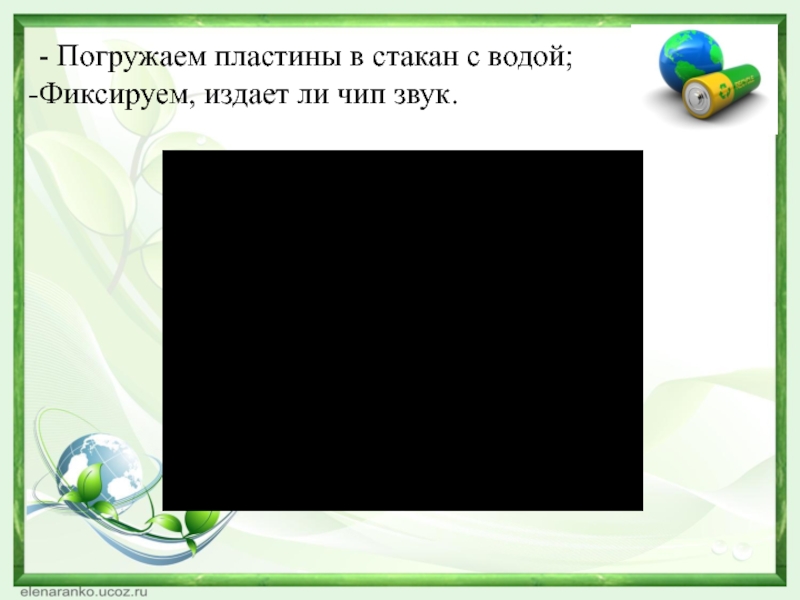 - Погружаем пластины в стакан с водой;
-Фиксируем, издает ли чип звук.

elenaranko.ucoz.ru